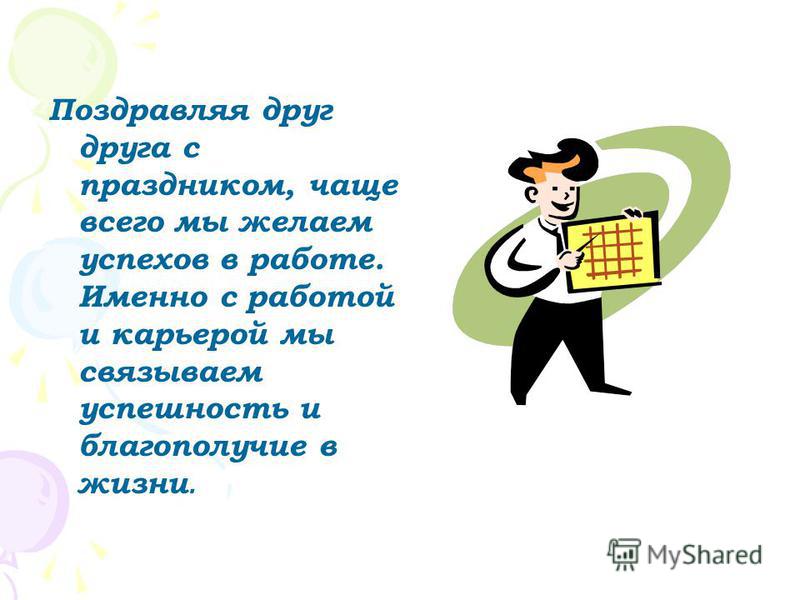 Поздравляя друг друга с праздником, чаще всего мы желаем успехов в работе. Именно с работой и карьерой мы связываем успешность и благополучие в жизни.

MyShared